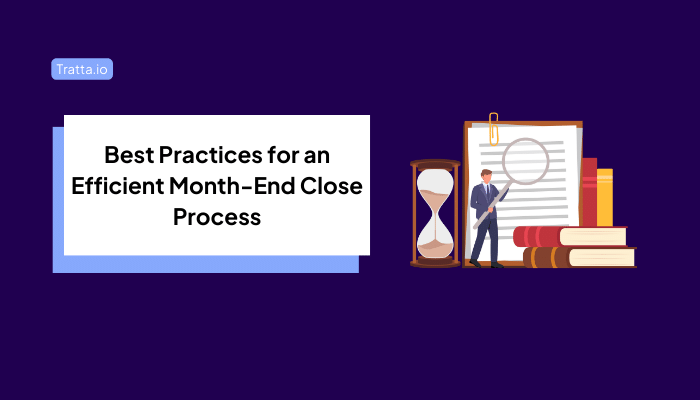 Tratta.io

Best Practices for an Efficient Month-End Close Process